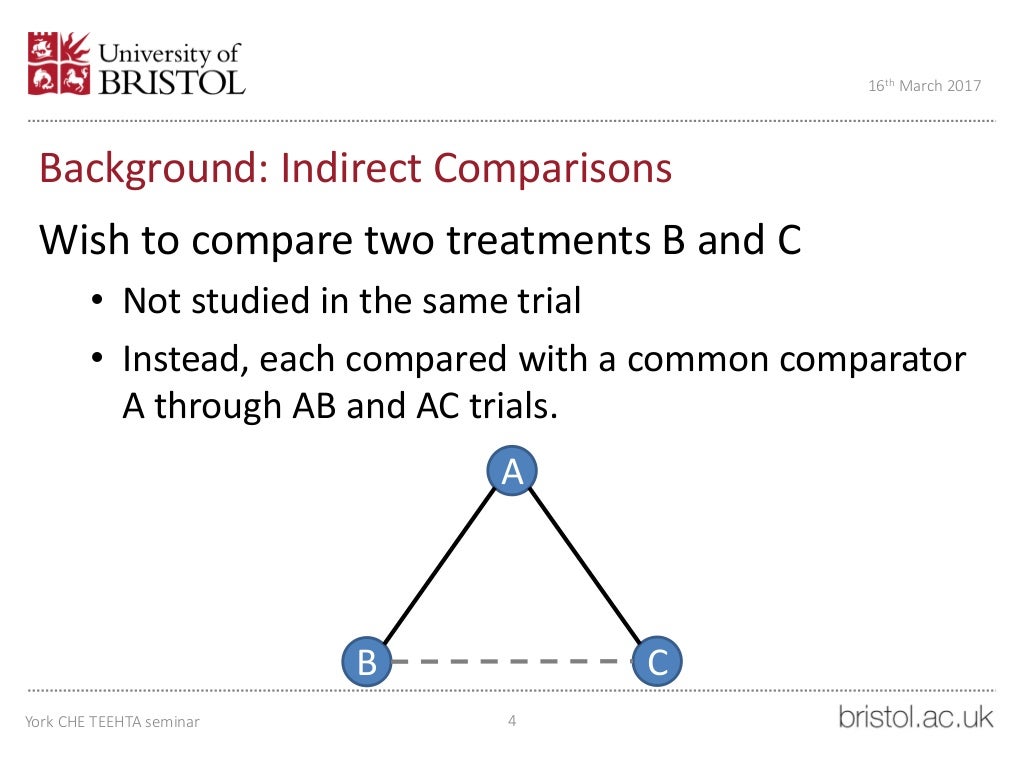 University of BRISTOL

16th March 2017

Background: Indirect Comparisons

Wish to compare two treatments B and C

• Not studied in the same trial
• Instead, each compared with a common comparator A through AB and AC trials.

A

B

C

York CHE TEEHTA seminar

4

bristol.ac.uk